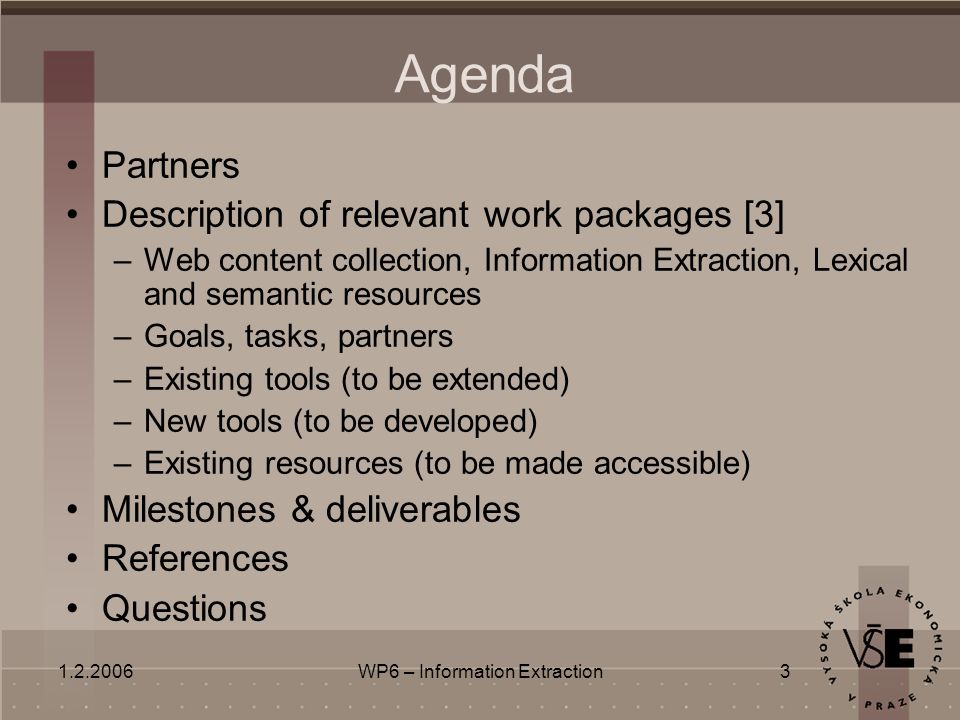 Agenda

• Partners
• Description of relevant work packages [3]
– Web content collection, Information Extraction, Lexical and semantic resources
– Goals, tasks, partners
– Existing tools (to be extended)
– New tools (to be developed)
– Existing resources (to be made accessible)
• Milestones & deliverables
• References
• Questions

1.2.2006

WP6 – Information Extraction

3

VYSOKÁ ŠKOLA EKONOMICKÁ V PRAZE

VŠE